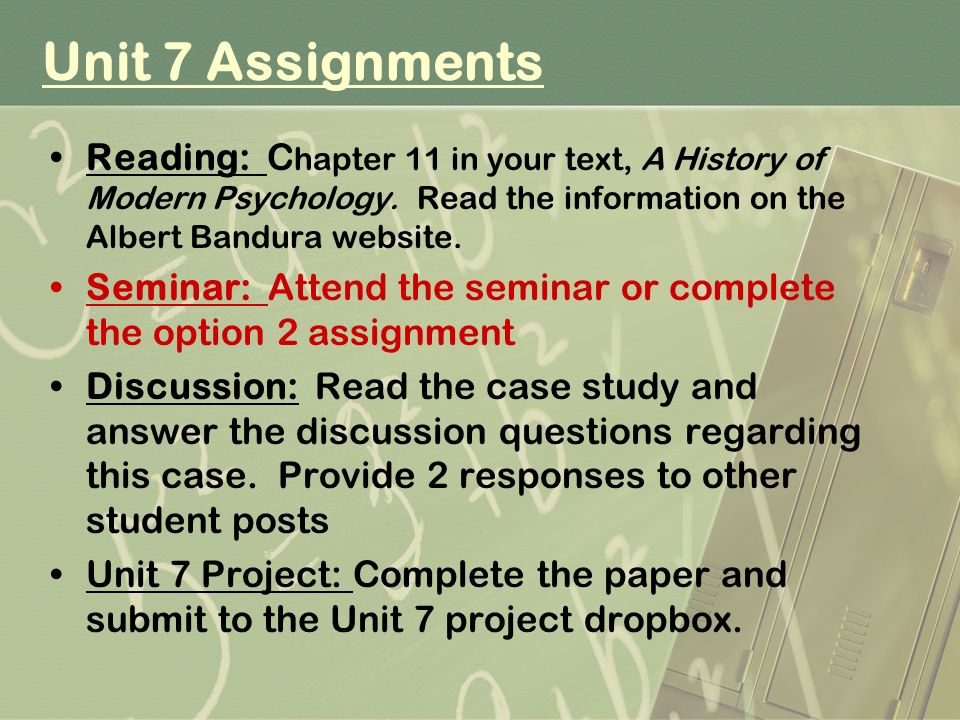 Unit 7 Assignments

• Reading: Chapter 11 in your text, A History of Modern Psychology. Read the information on the Albert Bandura website.

• Seminar: Attend the seminar or complete the option 2 assignment

• Discussion: Read the case study and answer the discussion questions regarding this case. Provide 2 responses to other student posts

• Unit 7 Project: Complete the paper and submit to the Unit 7 project dropbox.